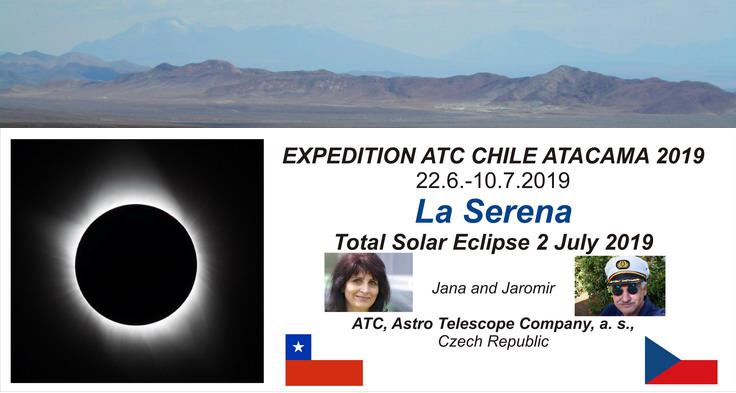 EXPEDITION ATC CHILE ATACAMA 2019
22.6.-10.7.2019
La Serena
Total Solar Eclipse 2 July 2019
Jana and Jaromir
ATC, Astro Telescope Company, a. s.,
Czech Republic